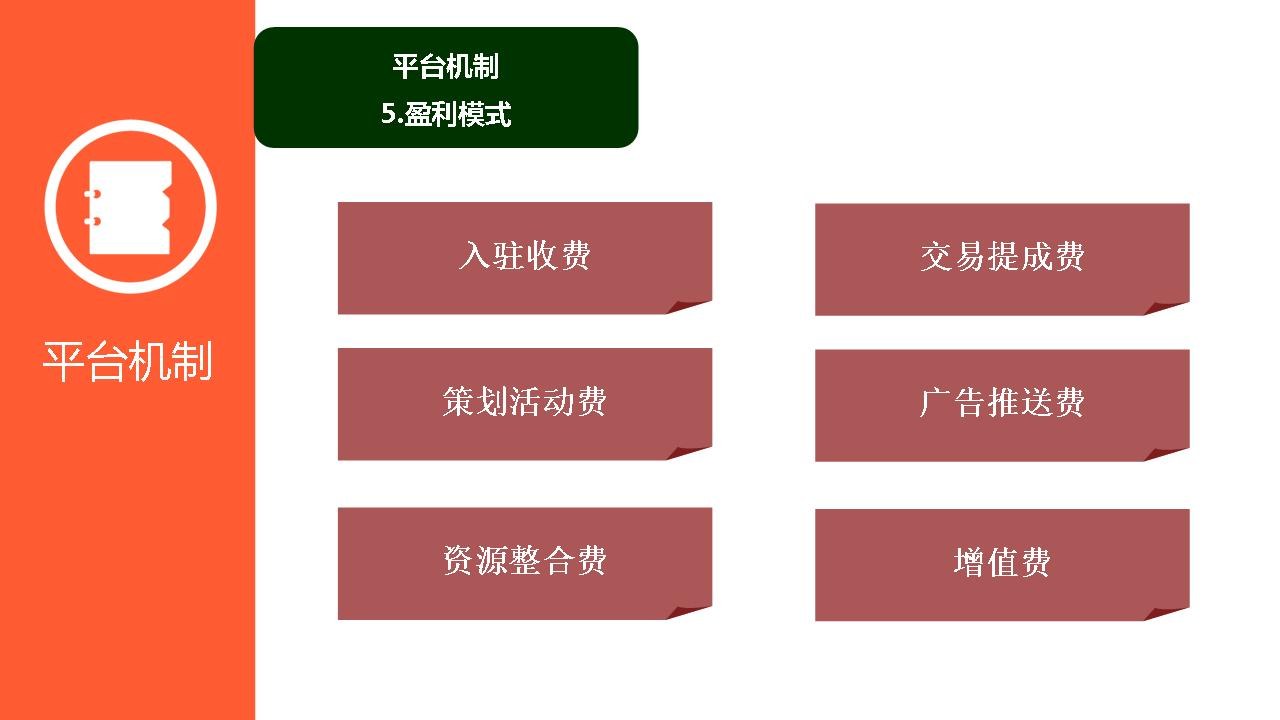 平台机制

平台机制
5.盈利模式

入驻收费

交易提成费

策划活动费

广告推送费

资源整合费

增值费